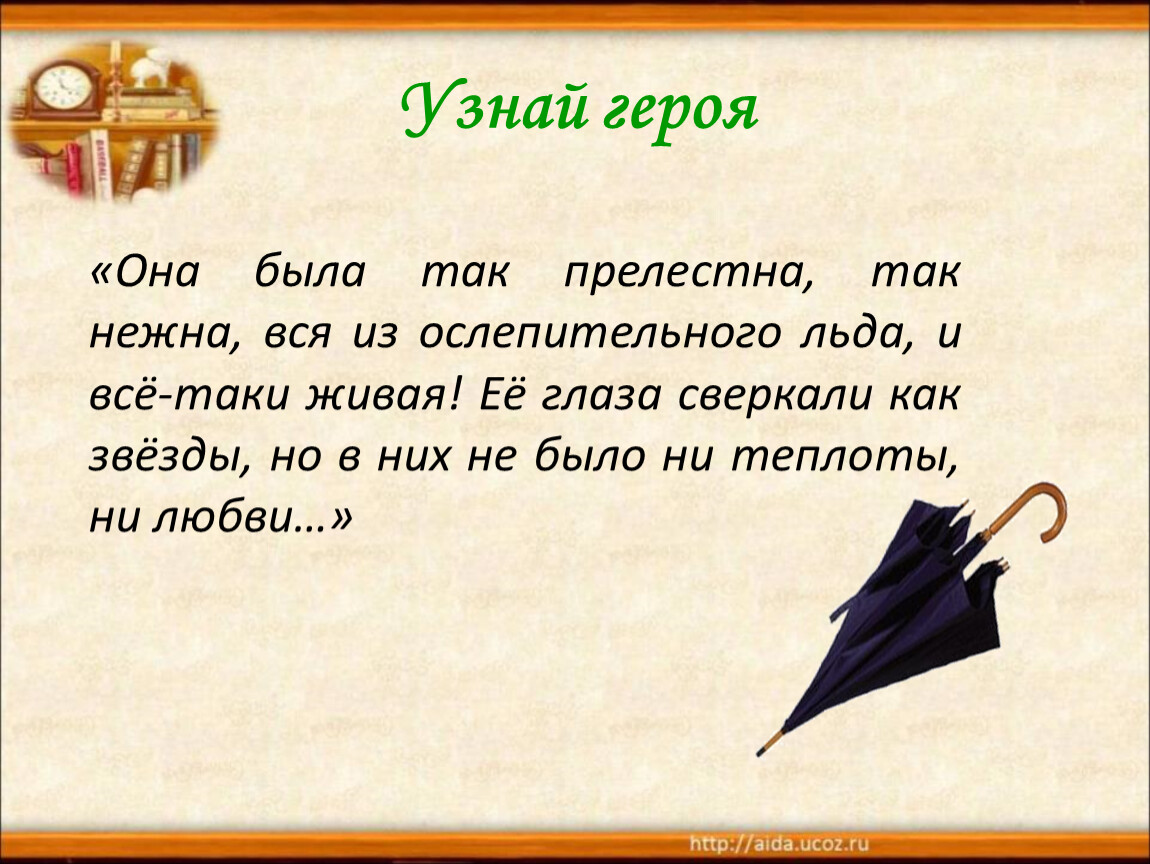 Узнай героя

«Она была так прелестна, так нежна, вся из ослепительного льда, и всё-таки живая! Её глаза сверкали как звёзды, но в них не было ни теплоты, ни любви…»

http://aida.ucoz.ru